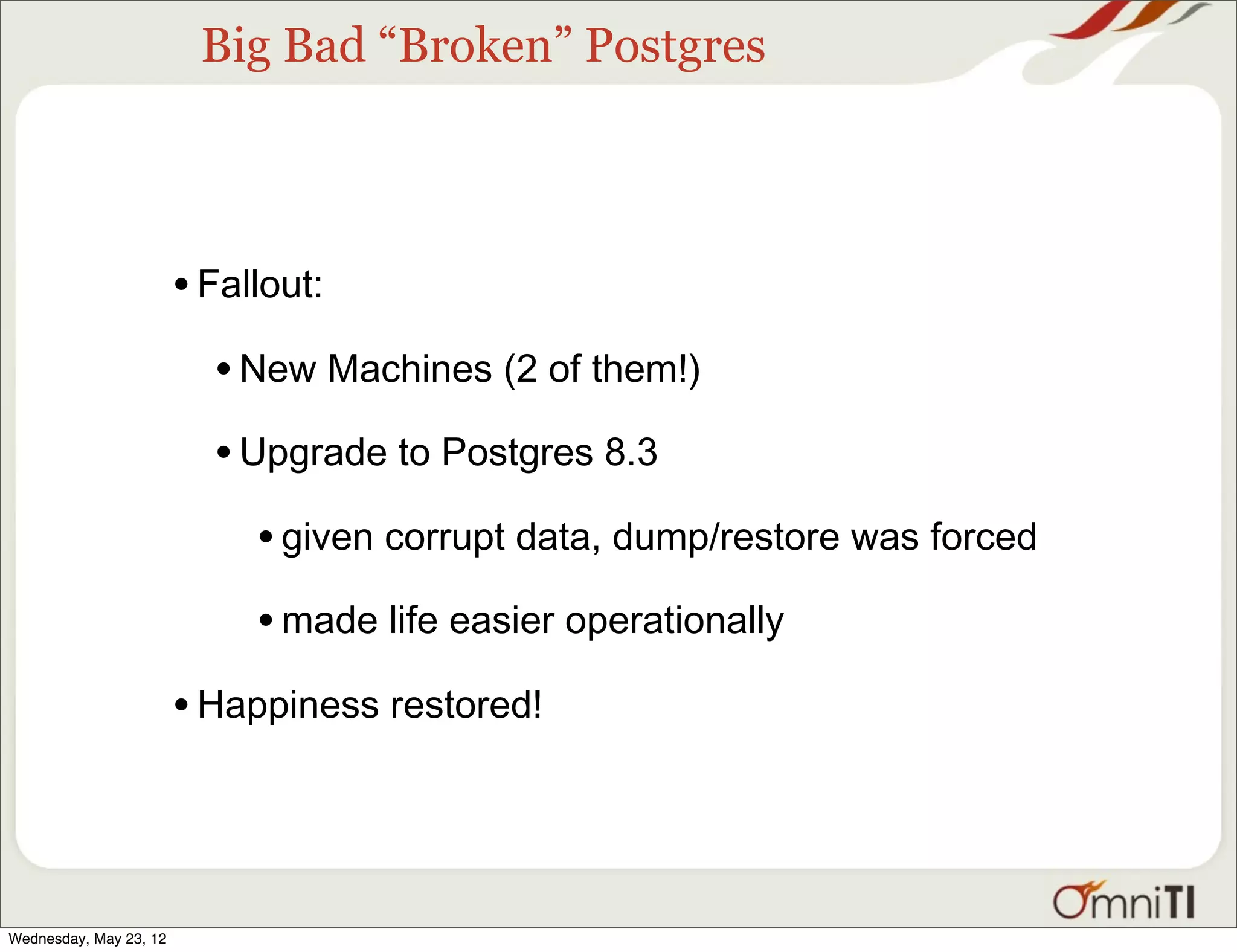 Big Bad “Broken” Postgres

• Fallout:

• New Machines (2 of them!)

• Upgrade to Postgres 8.3

• given corrupt data, dump/restore was forced

• made life easier operationally

• Happiness restored!

OmniTI

Wednesday, May 23, 12